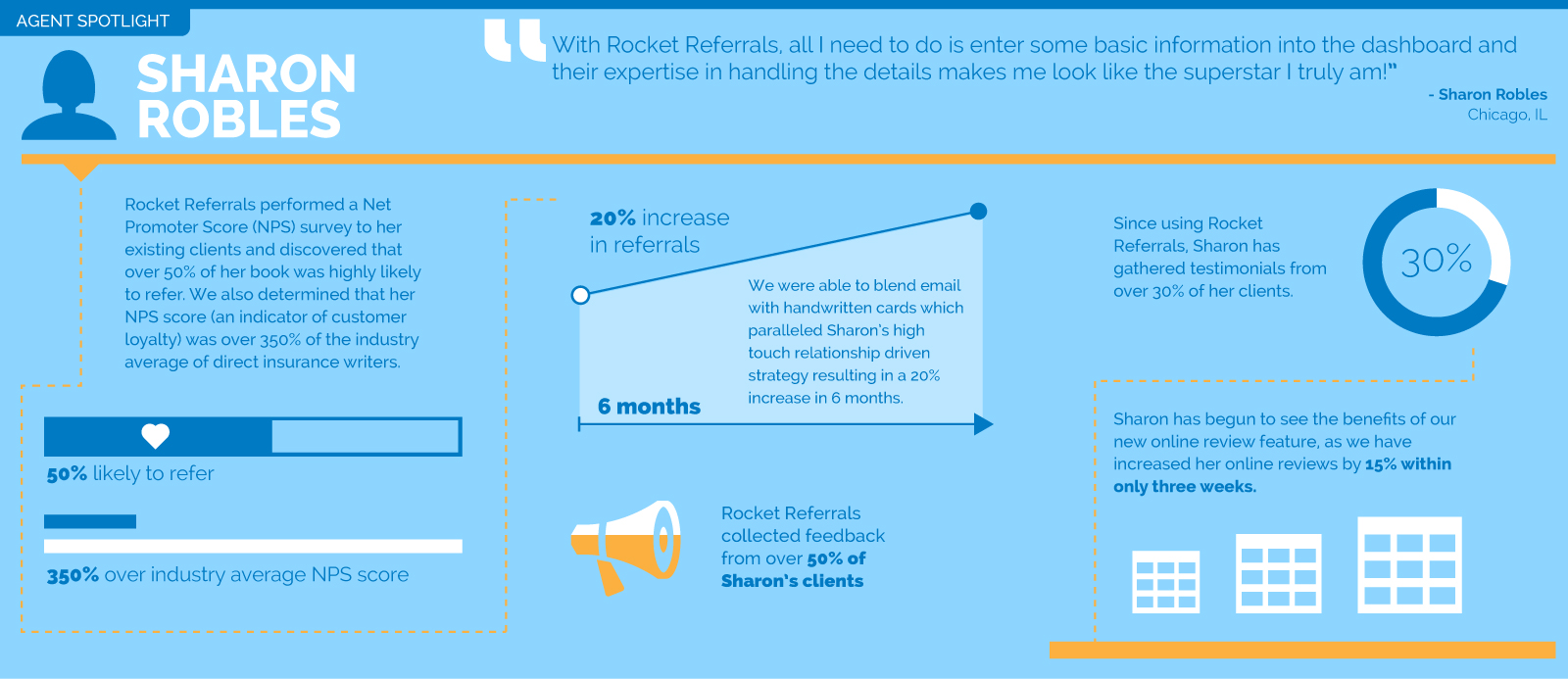 AGENT SPOTLIGHT

SHARON ROBLES

With Rocket Referrals, all I need to do is enter some basic information into the dashboard and their expertise in handling the details makes me look like the superstar I truly am!"

- Sharon Robles
Chicago, IL

Rocket Referrals performed a Net Promoter Score (NPS) survey to her existing clients and discovered that over 50% of her book was highly likely to refer. We also determined that her NPS score (an indicator of customer loyalty) was over 350% of the industry average of direct insurance writers.

50% likely to refer

350% over industry average NPS score

20% increase in referrals

We were able to blend email with handwritten cards which paralleled Sharon's high touch relationship driven strategy resulting in a 20% increase in 6 months.

6 months

Rocket Referrals collected feedback from over 50% of Sharon's clients

Since using Rocket Referrals, Sharon has gathered testimonials from over 30% of her clients.

30%

Sharon has begun to see the benefits of our new online review feature, as we have increased her online reviews by 15% within only three weeks.